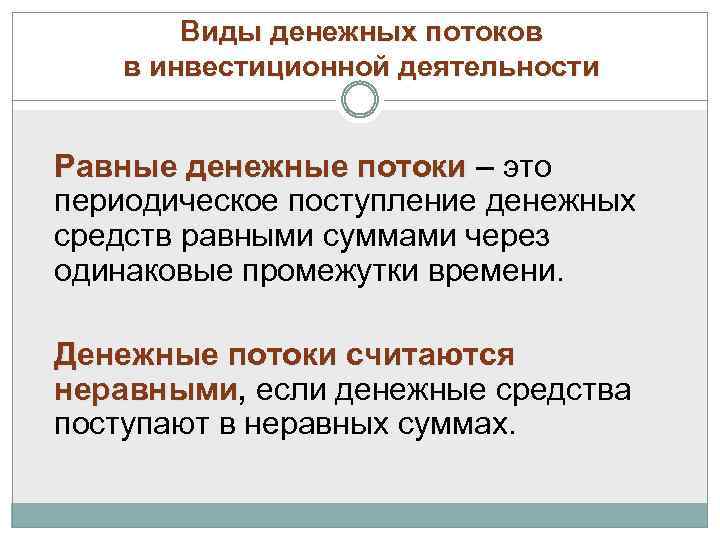 Виды денежных потоков в инвестиционной деятельности

Равные денежные потоки – это периодическое поступление денежных средств равными суммами через одинаковые промежутки времени.

Денежные потоки считаются неравными, если денежные средства поступают в неравных суммах.